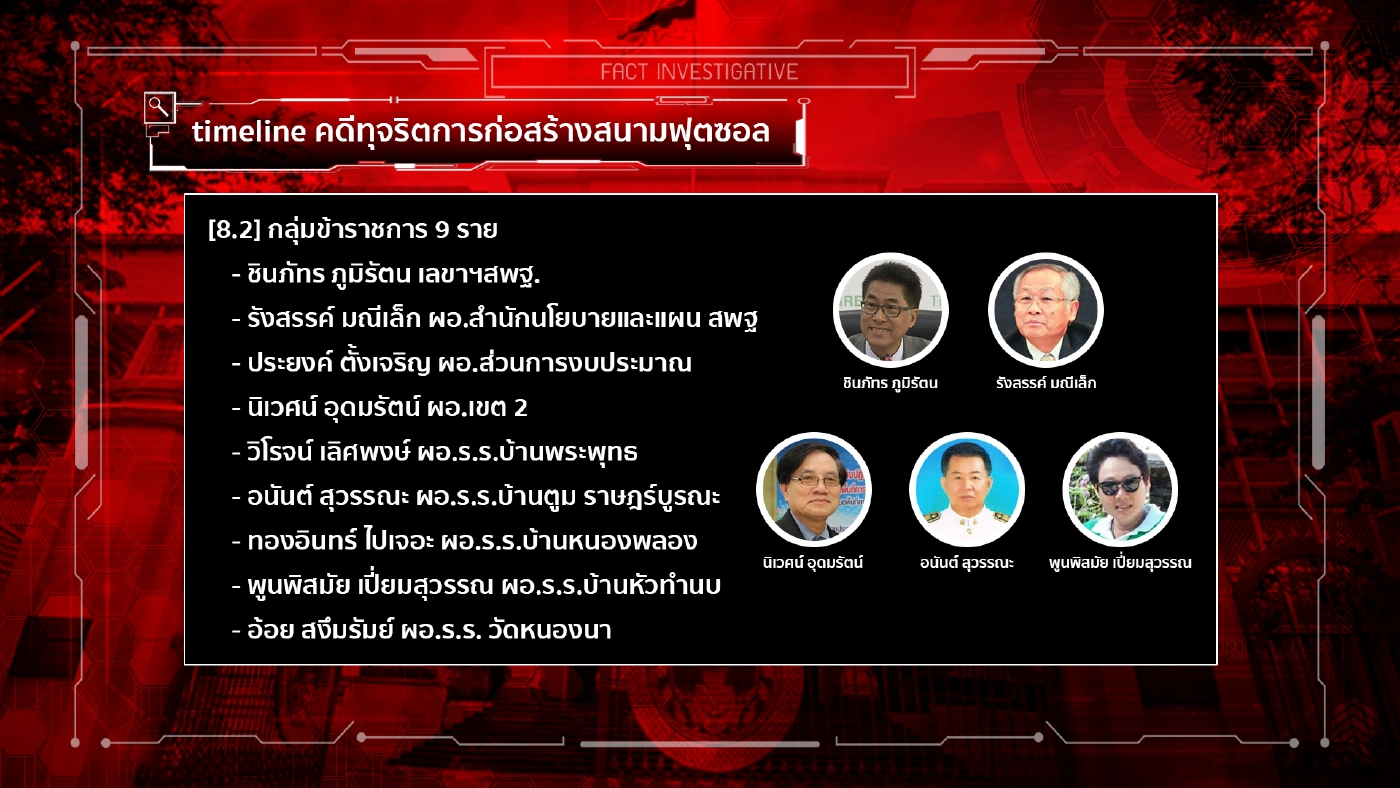 FACT INVESTIGATIVE

timeline คดีทุจริตการก่อสร้างสนามฟุตซอล

[8.2] กลุ่มข้าราชการ 9 ราย

- ชินภัทร ภูมิรัตน เลขาฯสพฐ.
- รังสรรค์ มณีเล็ก ผอ.สำนักนโยบายและแผน สพฐ
- ประยงค์ ตั้งเจริญ ผอ.ส่วนการงบประมาณ
- นิเวศน์ อุดมรัตน์ ผอ.เขต 2
- วิโรจน์ เลิศพงษ์ ผอ.ร.ร.บ้านพระพุทธ
- อนันต์ สุวรรณะ ผอ.ร.ร.บ้านตูม ราษฎร์บูรณะ
- ทองอินทร์ ไปเจอะ ผอ.ร.ร.บ้านหนองพลอง
- พูนพิสมัย เปี่ยมสุวรรณ ผอ.ร.ร.บ้านหัวทำนบ
- อ้อย สงึมรัมย์ ผอ.ร.ร. วัดหนองนา

ชินภัทร ภูมิรัตน

รังสรรค์ มณีเล็ก

นิเวศน์ อุดมรัตน์

อนันต์ สุวรรณะ

พูนพิสมัย เปี่ยมสุวรรณ